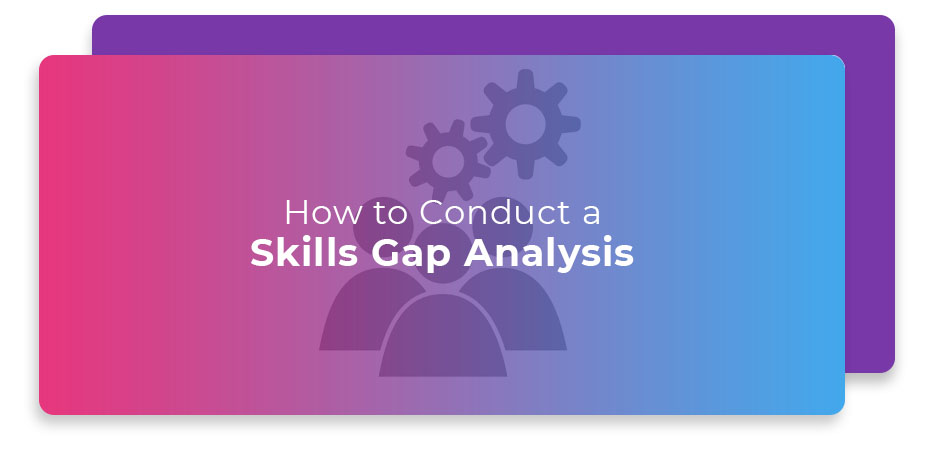 How to Conduct a
Skills Gap Analysis